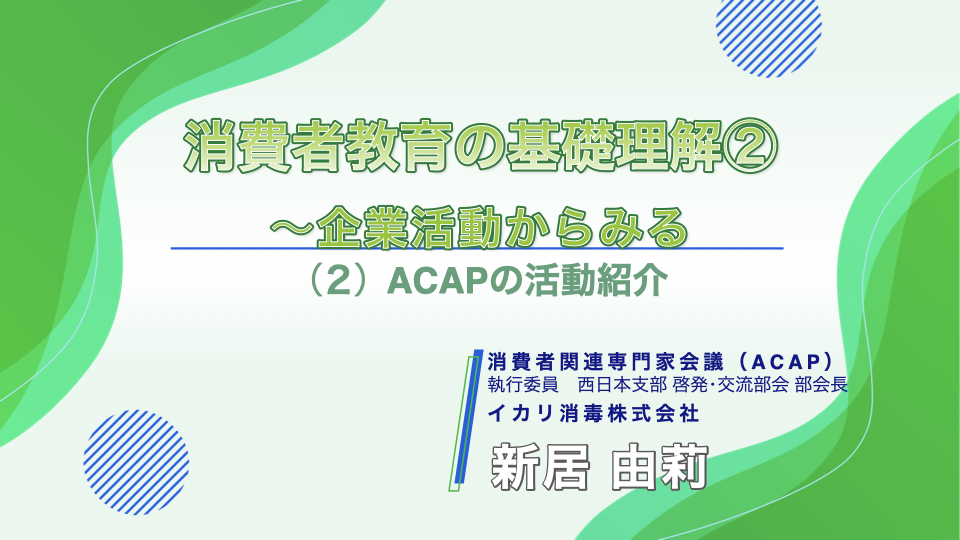 消費者教育の基礎理解②

～企業活動からみる

（2）ACAPの活動紹介

消費者関連専門家会議（ACAP）
執行委員　西日本支部 啓発･交流部会 部会長
イカリ消毒株式会社

新居　由莉